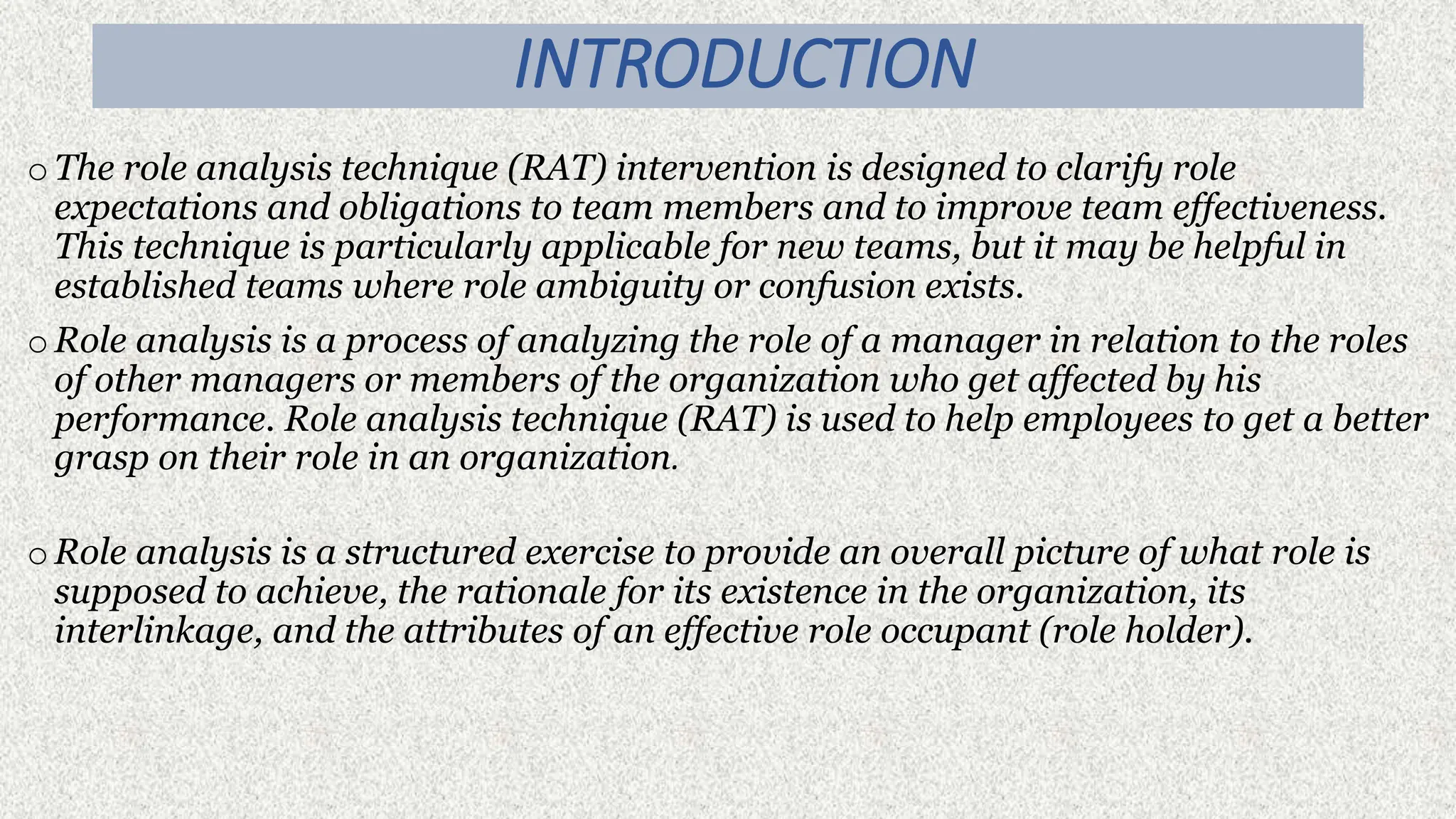 INTRODUCTION

o The role analysis technique (RAT) intervention is designed to clarify role expectations and obligations to team members and to improve team effectiveness. This technique is particularly applicable for new teams, but it may be helpful in established teams where role ambiguity or confusion exists.

o Role analysis is a process of analyzing the role of a manager in relation to the roles of other managers or members of the organization who get affected by his performance. Role analysis technique (RAT) is used to help employees to get a better grasp on their role in an organization.

o Role analysis is a structured exercise to provide an overall picture of what role is supposed to achieve, the rationale for its existence in the organization, its interlinkage, and the attributes of an effective role occupant (role holder).